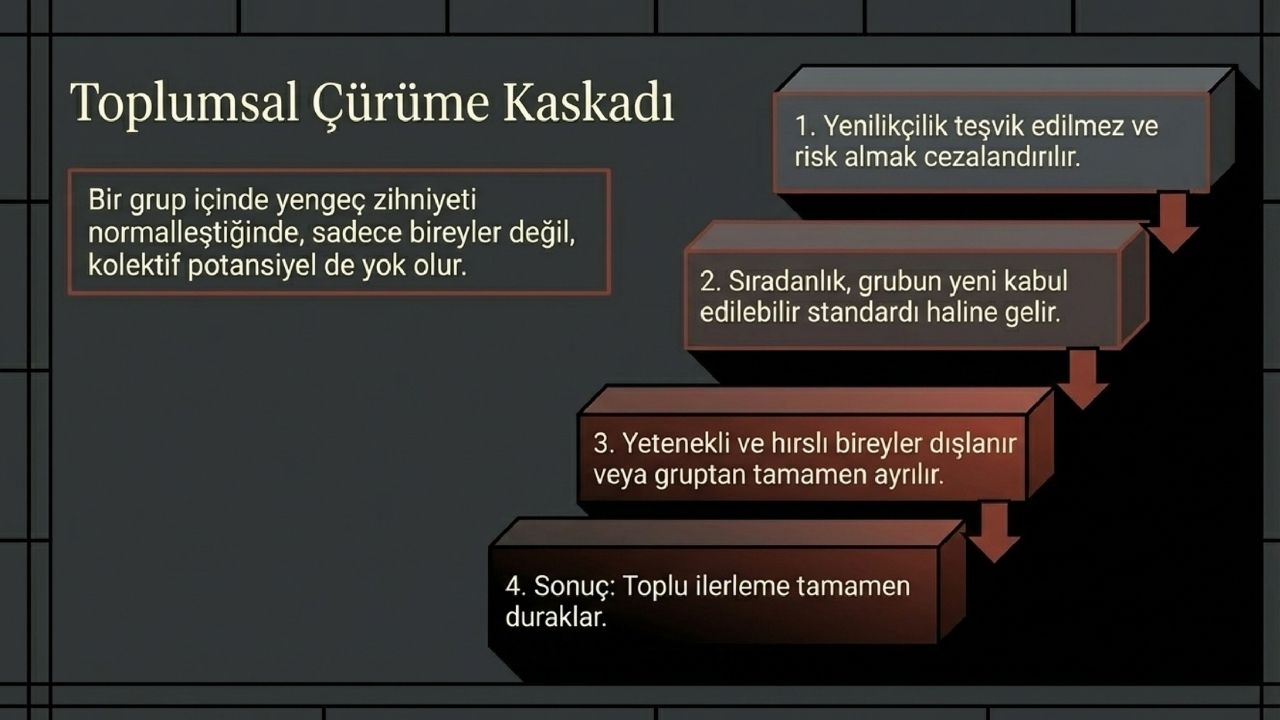 Toplumsal Çürüme Kaskadı

Bir grup içinde yengeç zihniyeti normalleştiğinde, sadece bireyler değil, kolektif potansiyel de yok olur.

1. Yenilikçilik teşvik edilmez ve risk almak cezalandırılır.

2. Sıradanlık, grubun yeni kabul edilebilir standardı haline gelir.

3. Yetenekli ve hırslı bireyler dışlanır veya gruptan tamamen ayrılır.

4. Sonuç: Toplu ilerleme tamamen duraklar.